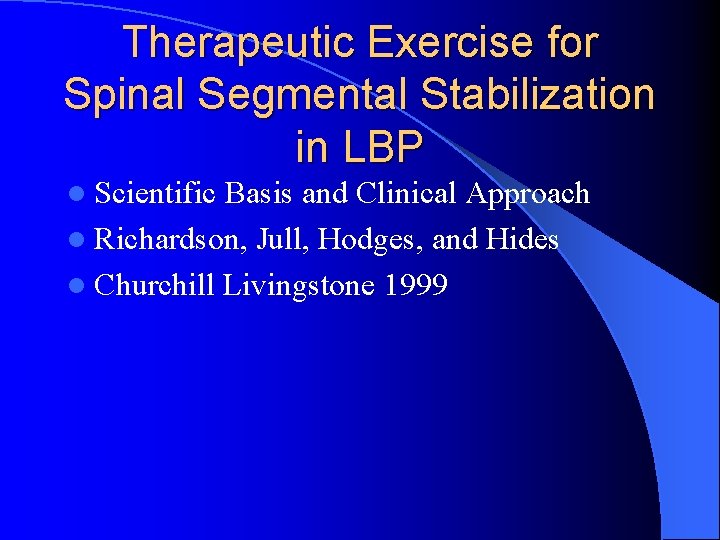 Therapeutic Exercise for Spinal Segmental Stabilization in LBP

- Scientific Basis and Clinical Approach
- Richardson, Jull, Hodges, and Hides
- Churchill Livingstone 1999